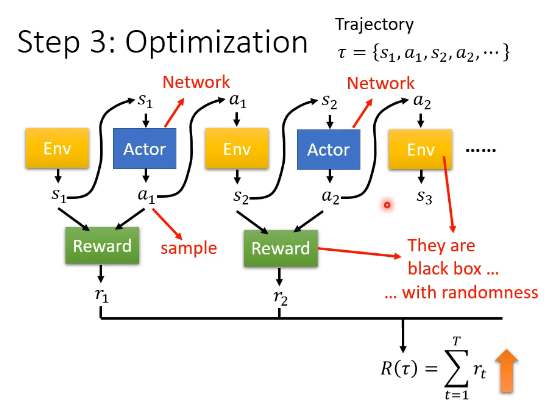 Step 3: Optimization

Trajectory
$\tau = \{s_1, a_1, s_2, a_2, \cdots\}$

Network

Network

$s_1$

$a_1$

$s_2$

$a_2$

Env

Actor

Env

Actor

Env

......

$s_1$

$a_1$

$s_2$

$a_2$

$s_3$

Reward

sample

Reward

They are black box ...

... with randomness

$r_1$

$r_2$

$R(\tau) = \sum_{t=1}^{T} r_t$